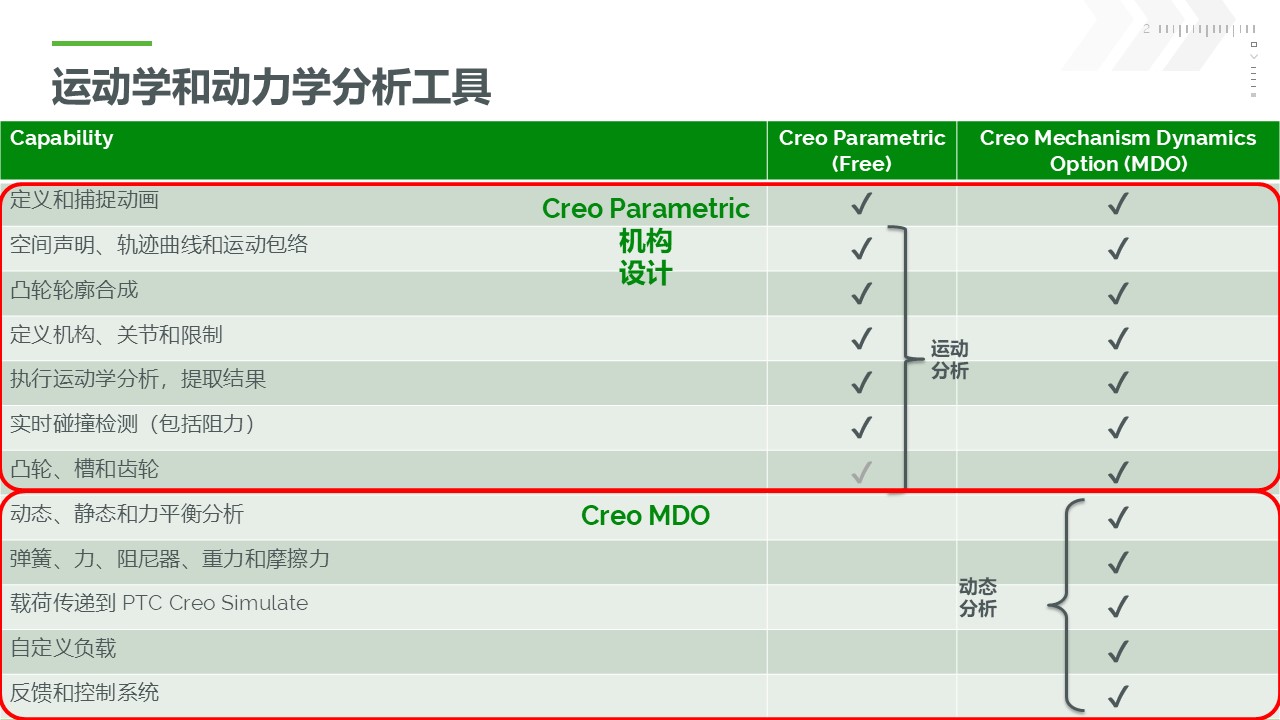 2

运动学和动力学分析工具

| Capability | Creo Parametric (Free) | Creo Mechanism Dynamics Option (MDO) |
|---|---|---|
| 定义和捕捉动画 | ✓ | ✓ |
| 空间声明、轨迹曲线和运动包络 | ✓ | ✓ |
| 凸轮轮廓合成 | ✓ | ✓ |
| 定义机构、关节和限制 | ✓ | ✓ |
| 执行运动学分析，提取结果 | ✓ | ✓ |
| 实时碰撞检测（包括阻力） | ✓ | ✓ |
| 凸轮、槽和齿轮 | ✓ | ✓ |
| 动态、静态和力平衡分析 | | ✓ |
| 弹簧、力、阻尼器、重力和摩擦力 | | ✓ |
| 载荷传递到 PTC Creo Simulate | | ✓ |
| 自定义负载 | | ✓ |
| 反馈和控制系统 | | ✓ |

Creo Parametric
机构
设计

运动
分析

Creo MDO

动态
分析